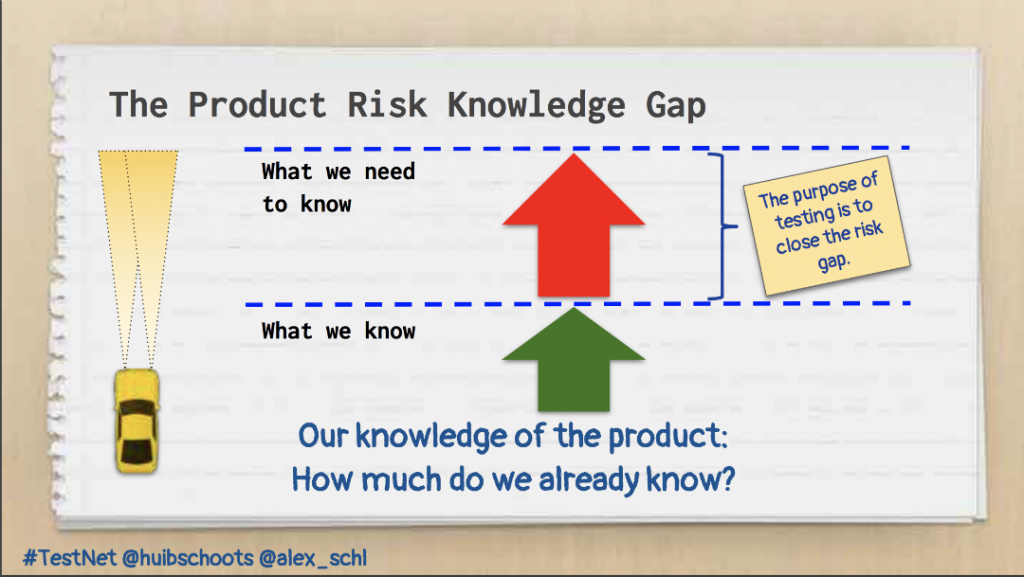 The Product Risk Knowledge Gap

What we need to know

The purpose of testing is to close the risk gap.

What we know

Our knowledge of the product:
How much do we already know?

#TestNet @huibschoots @alex_schl